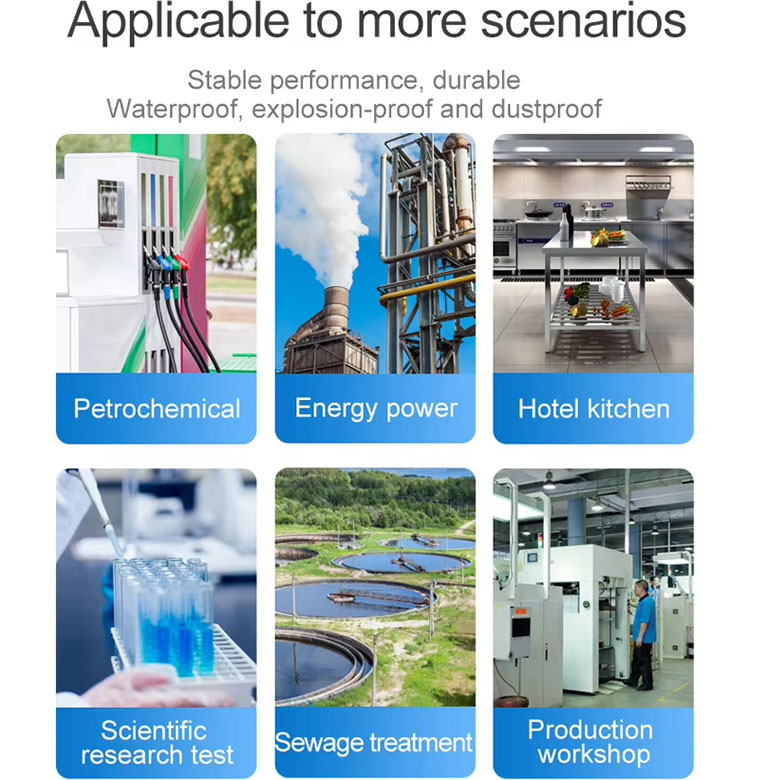 Applicable to more scenarios

Stable performance, durable
Waterproof, explosion-proof and dustproof

Petrochemical

Energy power

Hotel kitchen

Scientific research test

Sewage treatment

Production workshop